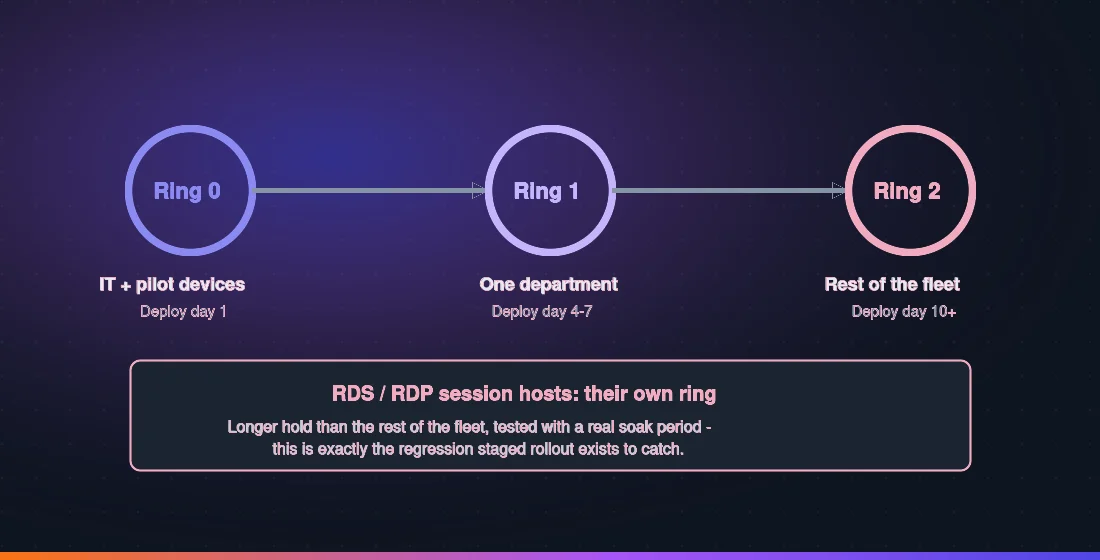 Ring 0

Ring 1

Ring 2

IT + pilot devices
Deploy day 1

One department
Deploy day 4-7

Rest of the fleet
Deploy day 10+

RDS / RDP session hosts: their own ring

Longer hold than the rest of the fleet, tested with a real soak period - this is exactly the regression staged rollout exists to catch.